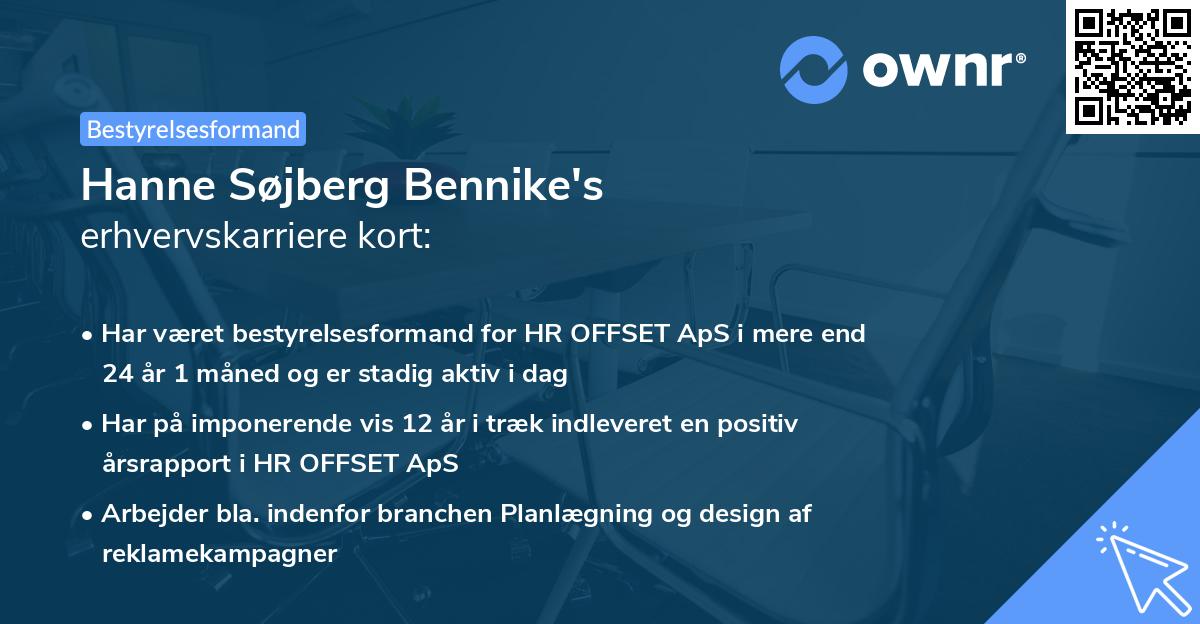 ownr®

Bestyrelsesformand

Hanne Søjberg Bennike's
erhvervskarriere kort:

• Har været bestyrelsesformand for HR OFFSET ApS i mere end 24 år 1 måned og er stadig aktiv i dag

• Har på imponerende vis 12 år i træk indleveret en positiv årsrapport i HR OFFSET ApS

• Arbejder bla. indenfor branchen Planlægning og design af reklamekampagner